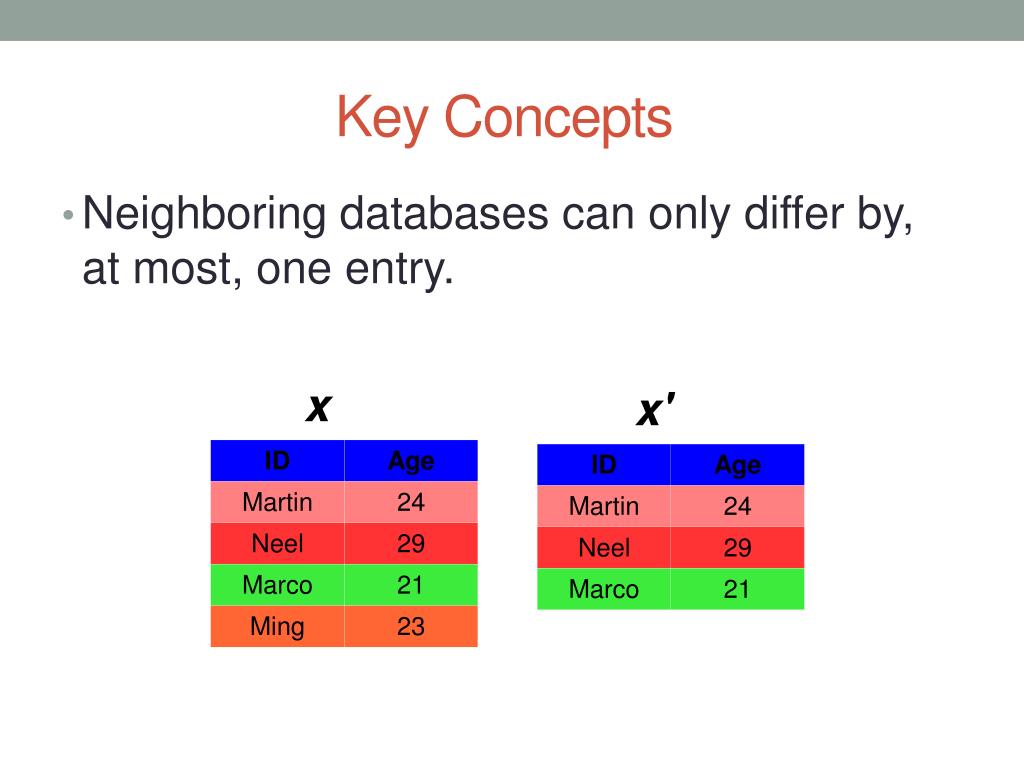 Key Concepts

• Neighboring databases can only differ by, at most, one entry.

$x$

| ID | Age |
|---|---|
| Martin | 24 |
| Neel | 29 |
| Marco | 21 |
| Ming | 23 |

$x'$

| ID | Age |
|---|---|
| Martin | 24 |
| Neel | 29 |
| Marco | 21 |